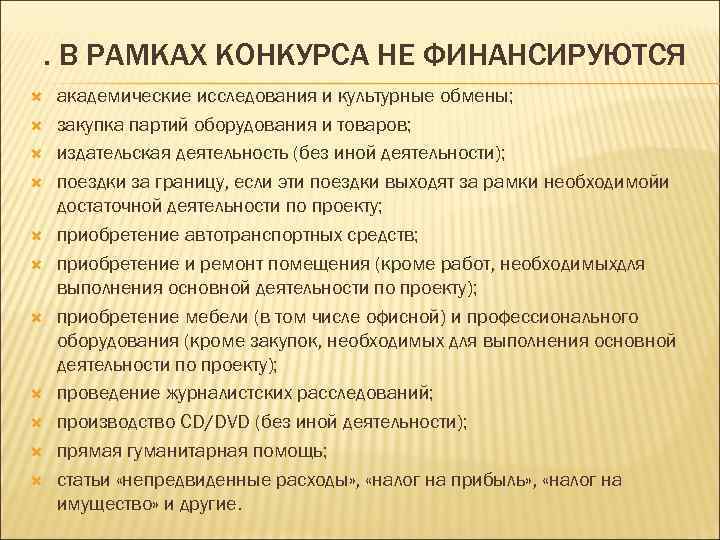 . В РАМКАХ КОНКУРСА НЕ ФИНАНСИРУЮТСЯ

академические исследования и культурные обмены;
закупка партий оборудования и товаров;
издательская деятельность (без иной деятельности);
поездки за границу, если эти поездки выходят за рамки необходимойи достаточной деятельности по проекту;
приобретение автотранспортных средств;
приобретение и ремонт помещения (кроме работ, необходимыхдля выполнения основной деятельности по проекту);
приобретение мебели (в том числе офисной) и профессионального оборудования (кроме закупок, необходимых для выполнения основной деятельности по проекту);
проведение журналистских расследований;
производство CD/DVD (без иной деятельности);
прямая гуманитарная помощь;
статьи «непредвиденные расходы», «налог на прибыль», «налог на имущество» и другие.